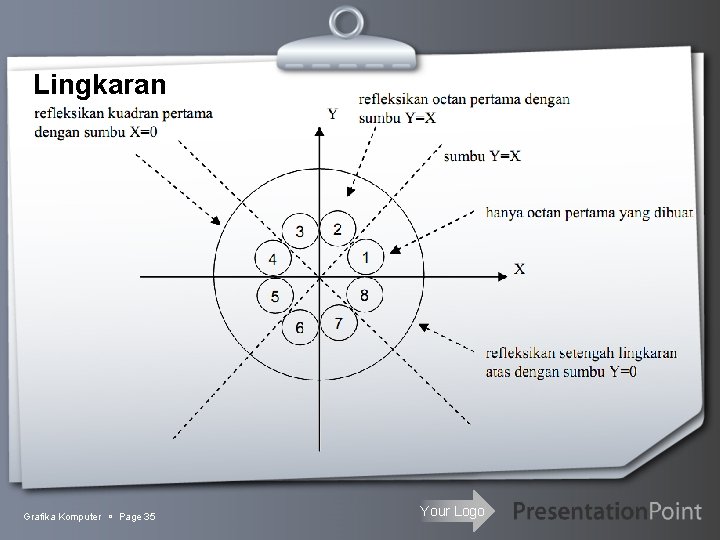 Lingkaran

refleksikan kuadran pertama dengan sumbu X=0

refleksikan octan pertama dengan sumbu Y=X

Y

sumbu Y=X

hanya octan pertama yang dibuat

3

2

4

1

X

5

8

6

7

refleksikan setengah lingkaran atas dengan sumbu Y=0

Grafika Komputer ▪ Page 35

Your Logo

PresentationPoint